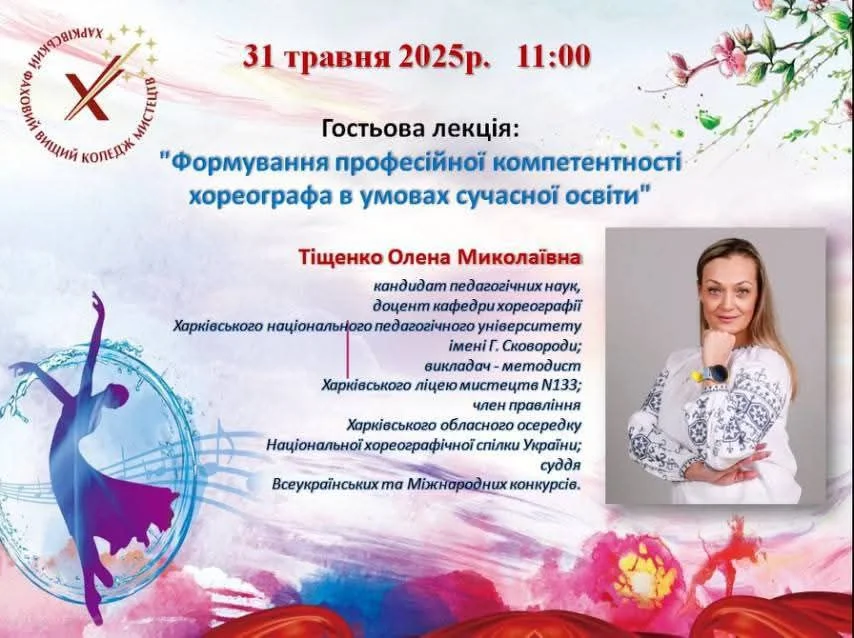 ХАРКІВСЬКИЙ ФАХОВИЙ ВИЩИЙ КОЛЕДЖ МИСТЕЦТВ

31 травня 2025р. 11:00

Гостьова лекція:
"Формування професійної компетентності хореографа в умовах сучасної освіти"

Тіщенко Олена Миколаївна
кандидат педагогічних наук,
доцент кафедри хореографії
Харківського національного педагогічного університету імені Г. Сковороди;
викладач - методист
Харківського ліцею мистецтв N133;
член правління
Харківського обласного осередку
Національної хореографічної спілки України;
суддя
Всеукраїнських та Міжнародних конкурсів.